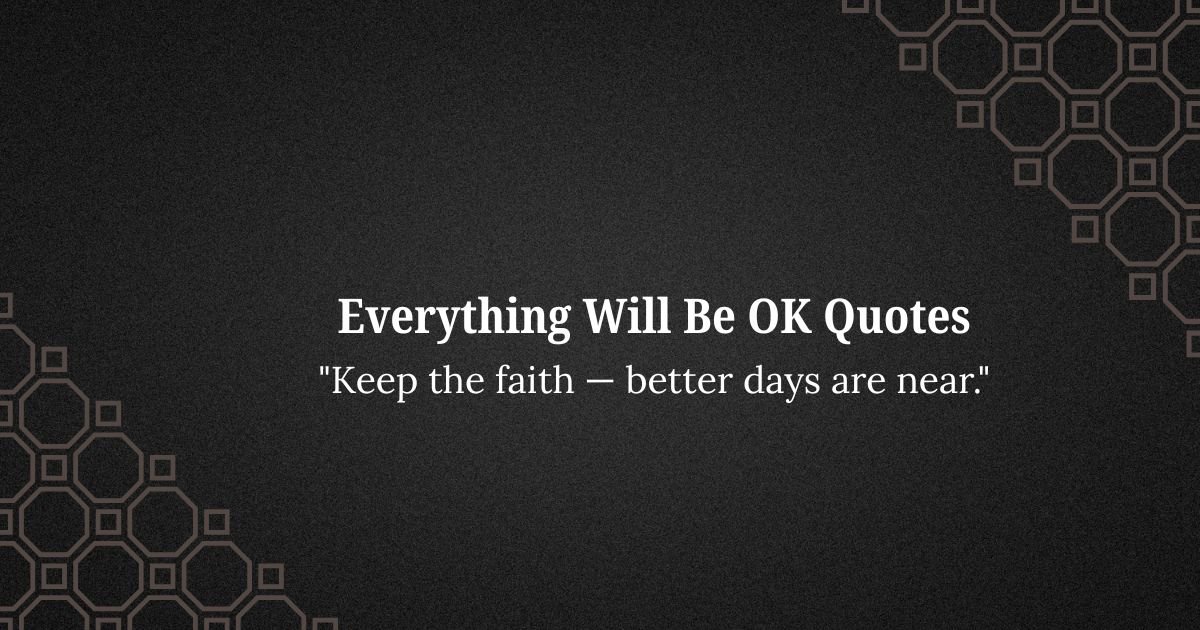 Everything Will Be OK Quotes

"Keep the faith — better days are near."